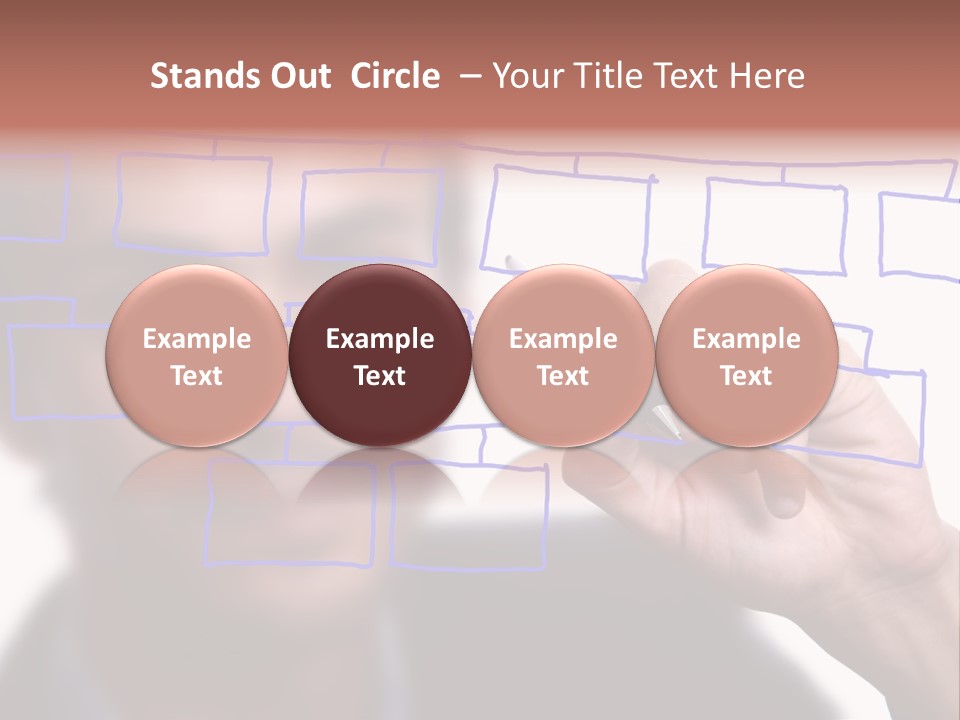 Stands Out Circle – Your Title Text Here

Example Text

Example Text

Example Text

Example Text